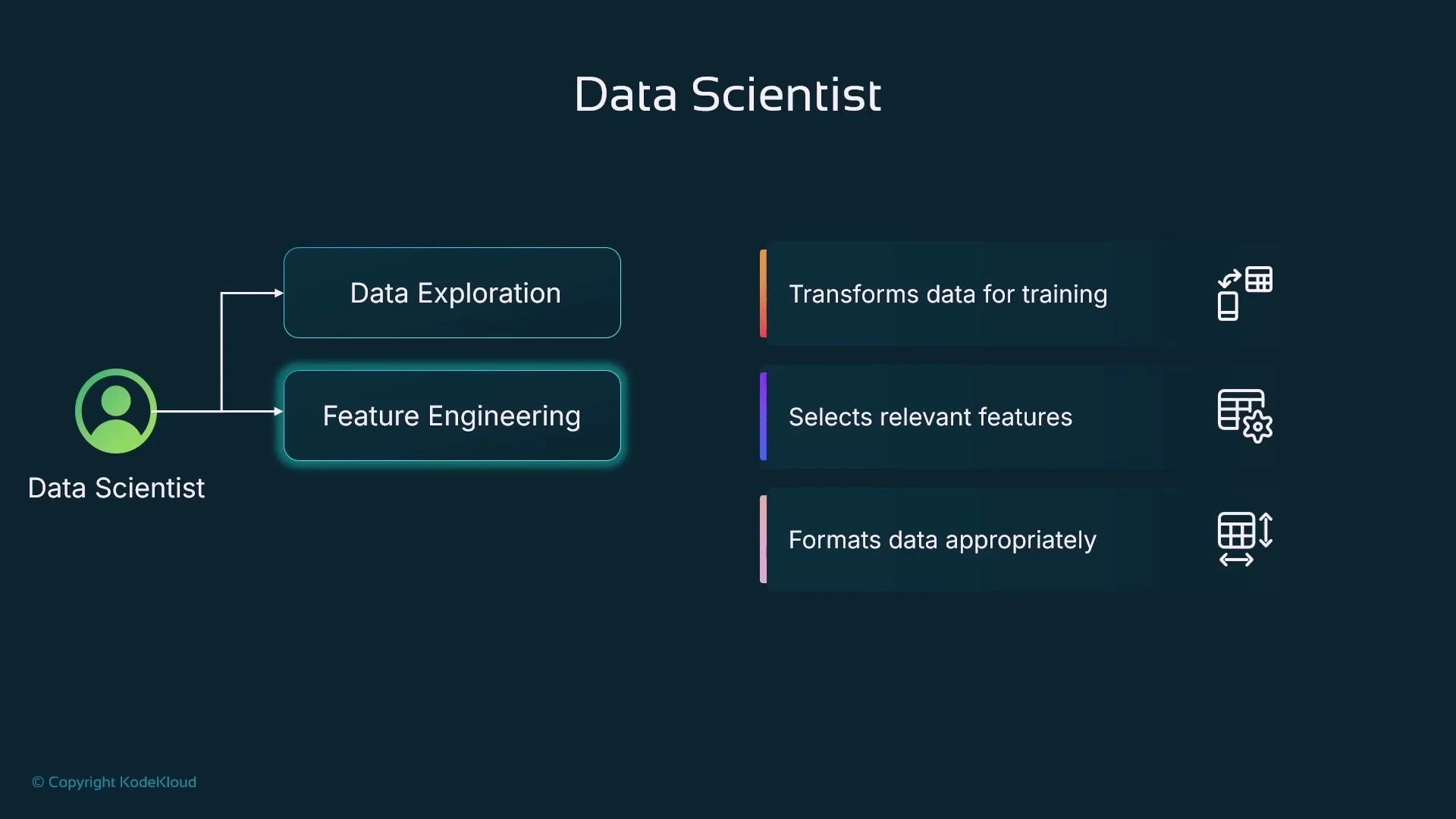 Data Scientist

Data Scientist

Data Exploration

Feature Engineering

Transforms data for training

Selects relevant features

Formats data appropriately

© Copyright KodeKloud